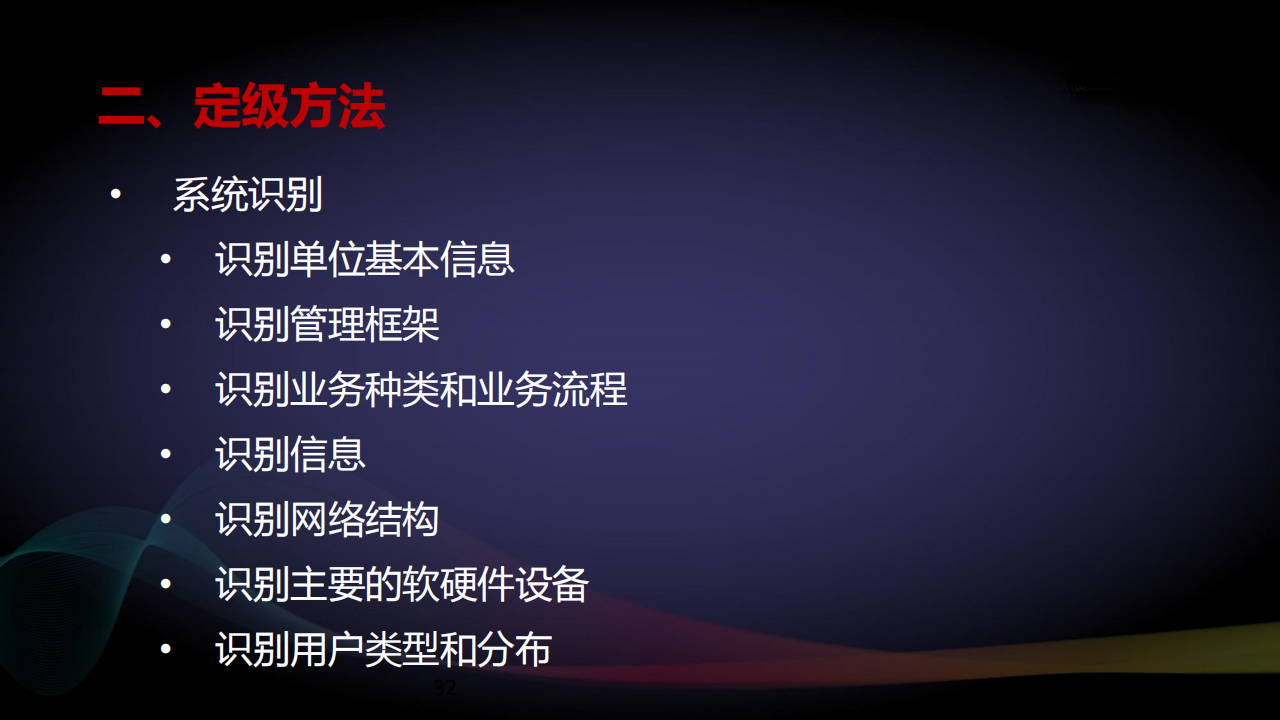 二、定级方法

• 系统识别
  • 识别单位基本信息
  • 识别管理框架
  • 识别业务种类和业务流程
  • 识别信息
  • 识别网络结构
  • 识别主要的软硬件设备
  • 识别用户类型和分布

32